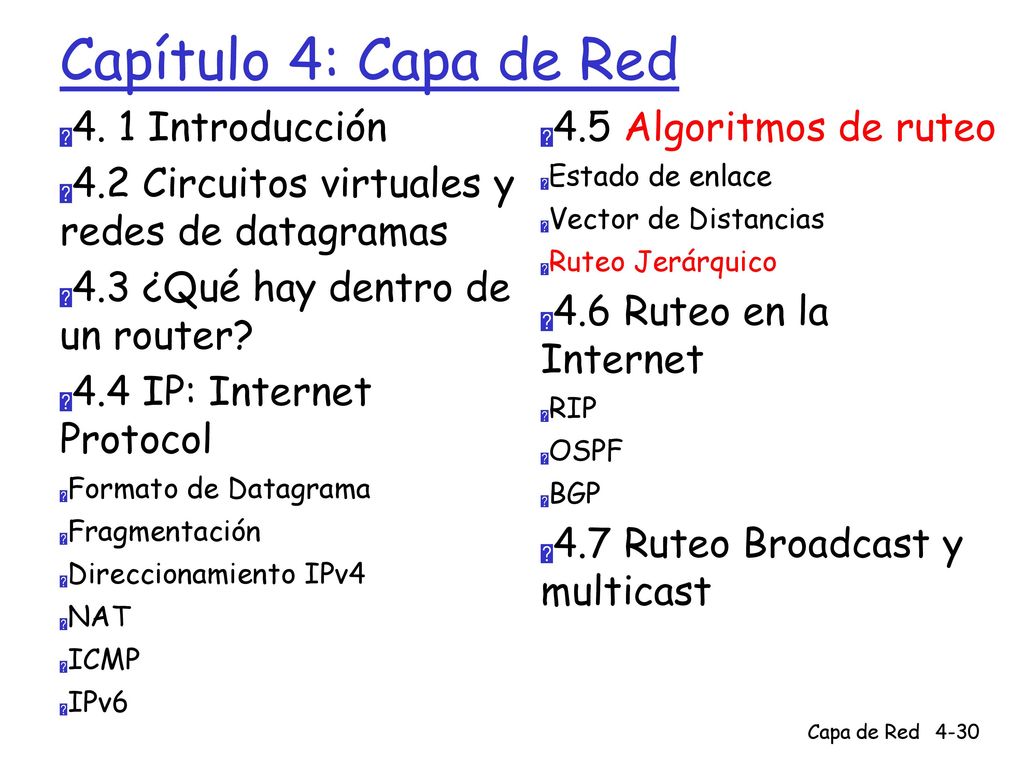 Capítulo 4: Capa de Red

4. 1 Introducción

4.2 Circuitos virtuales y redes de datagramas

4.3 ¿Qué hay dentro de un router?

4.4 IP: Internet Protocol

Formato de Datagrama

Fragmentación

Direccionamiento IPv4

NAT

ICMP

IPv6

4.5 Algoritmos de ruteo

Estado de enlace

Vector de Distancias

Ruteo Jerárquico

4.6 Ruteo en la Internet

RIP

OSPF

BGP

4.7 Ruteo Broadcast y multicast

Capa de Red 4-30